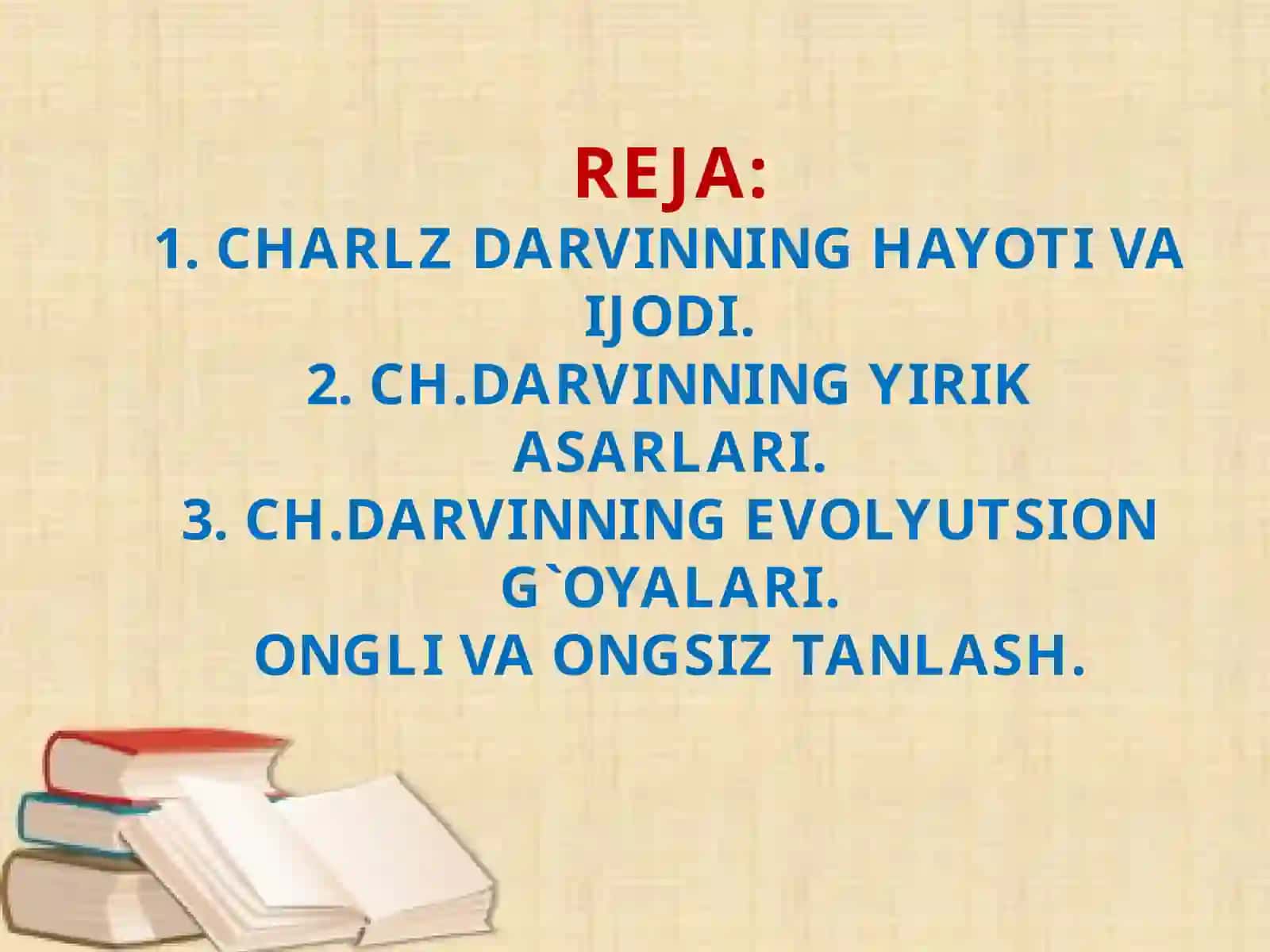 REJA:

1. CHARLZ DARVINNING HAYOTI VA IJODI.
2. CH.DARVINNING YIRIK ASARLARI.
3. CH.DARVINNING EVOLYUTSION G`OYALARI.
ONGLI VA ONGSIZ TANLASH.